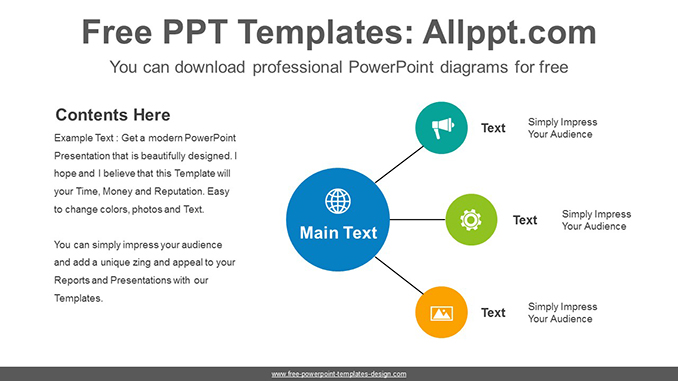 Free PPT Templates: Allppt.com

You can download professional PowerPoint diagrams for free

Contents Here

Example Text : Get a modern PowerPoint Presentation that is beautifully designed. I hope and I believe that this Template will your Time, Money and Reputation. Easy to change colors, photos and Text.

You can simply impress your audience and add a unique zing and appeal to your Reports and Presentations with our Templates.

Main Text

Text

Simply Impress Your Audience

Text

Simply Impress Your Audience

Text

Simply Impress Your Audience

www.free-powerpoint-templates-design.com